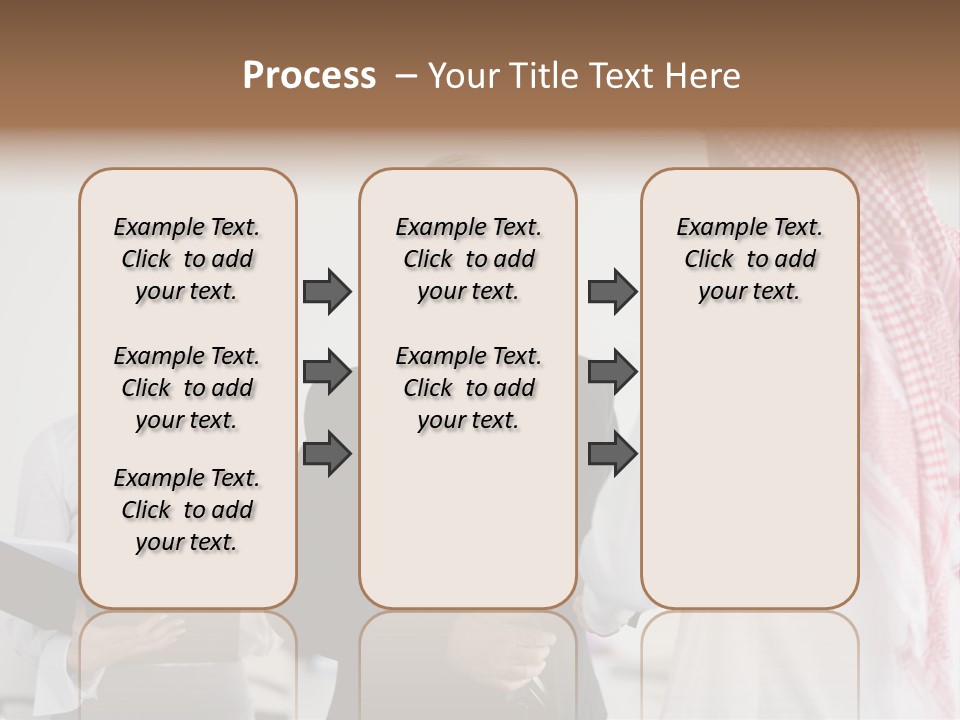 Process – Your Title Text Here

Example Text. Click to add your text.

Example Text. Click to add your text.

Example Text. Click to add your text.

Example Text. Click to add your text.

Example Text. Click to add your text.

Example Text. Click to add your text.